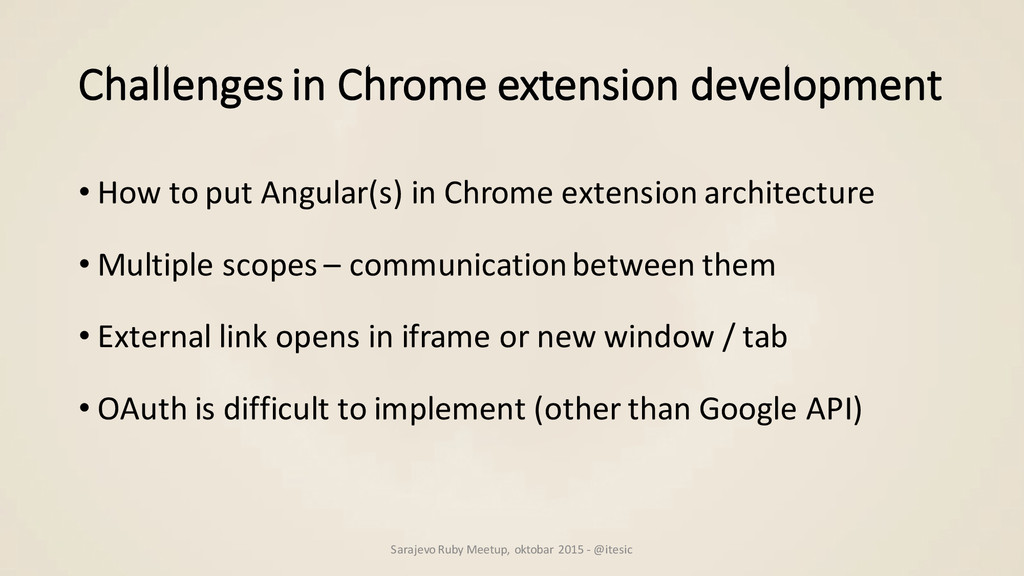 Challenges in Chrome extension development

• How to put Angular(s) in Chrome extension architecture

• Multiple scopes – communication between them

• External link opens in iframe or new window / tab

• OAuth is difficult to implement (other than Google API)

Sarajevo Ruby Meetup, oktobar 2015 - @itesic